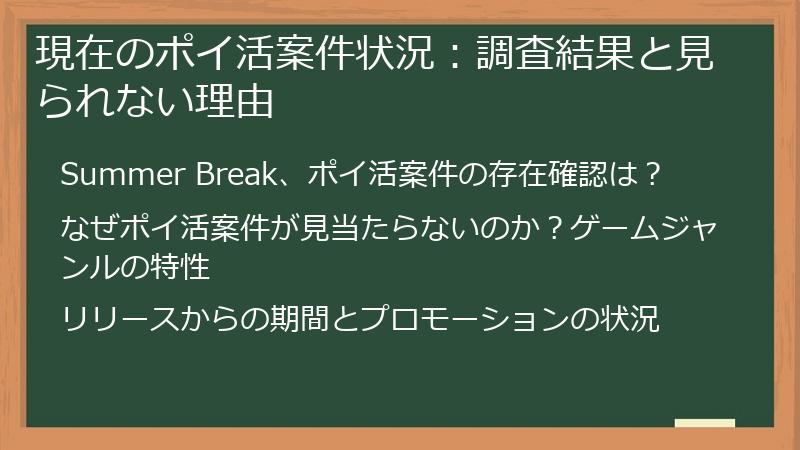 現在のポイ活案件状況：調査結果と見られない理由

Summer Break、ポイ活案件の存在確認は？

なぜポイ活案件が見当たらないのか？ゲームジャンルの特性

リリースからの期間とプロモーションの状況